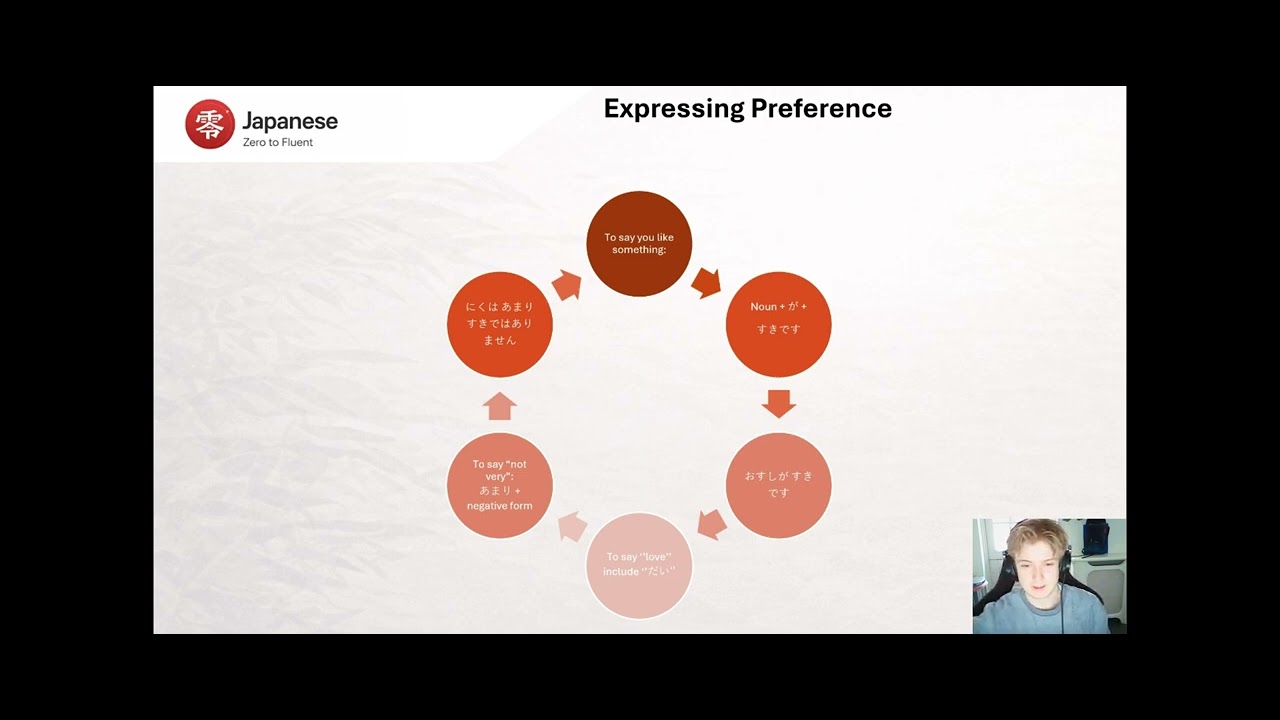 零 Japanese
Zero to Fluent

Expressing Preference

To say you like something:

Noun + が + すきです

おすしが すきです

To say "love" include "だい"

To say "not very": あまり + negative form

にくは あまり すきではありません